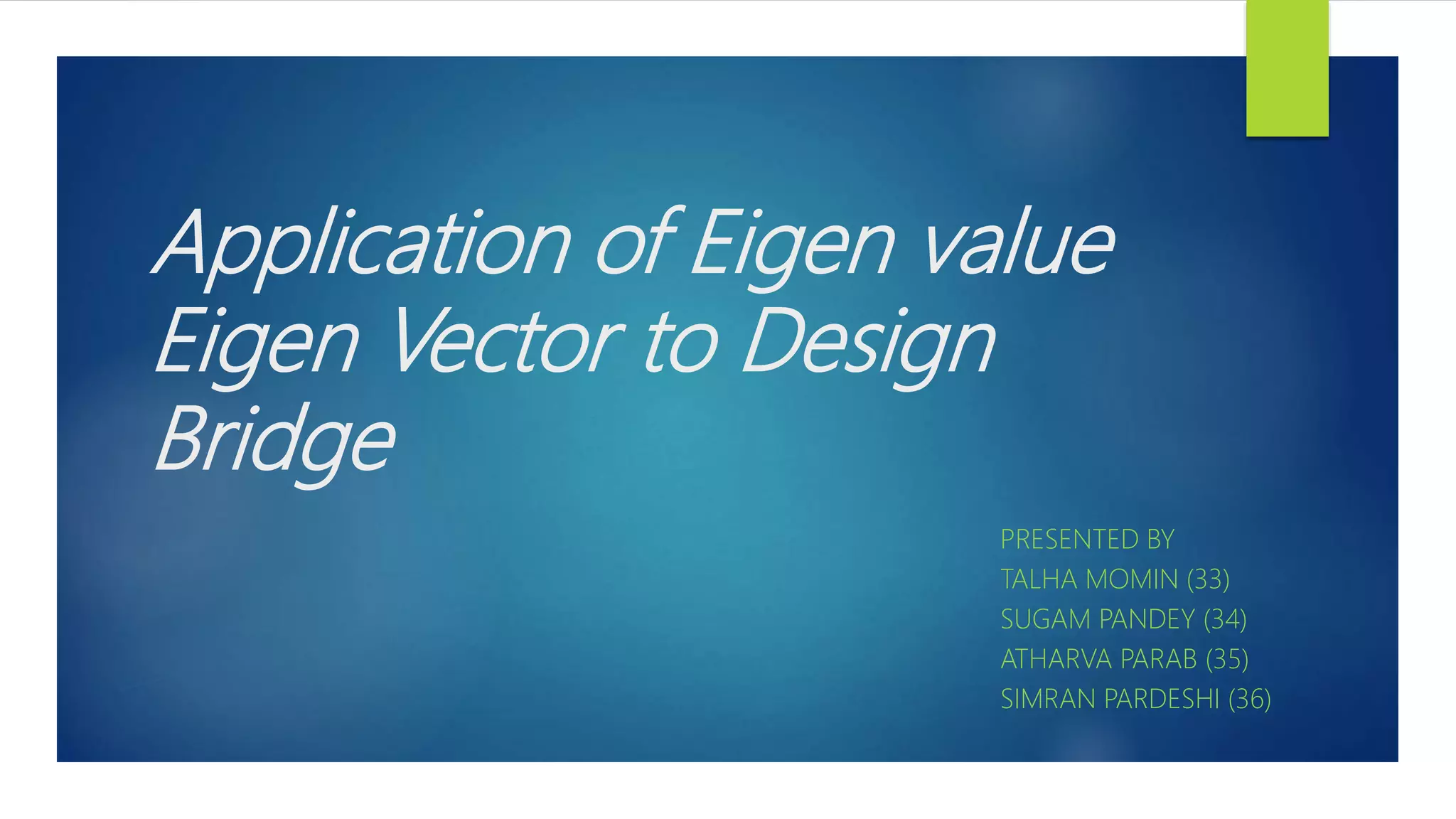 Application of Eigen value Eigen Vector to Design Bridge

PRESENTED BY
TALHA MOMIN (33)
SUGAM PANDEY (34)
ATHARVA PARAB (35)
SIMRAN PARDESHI (36)